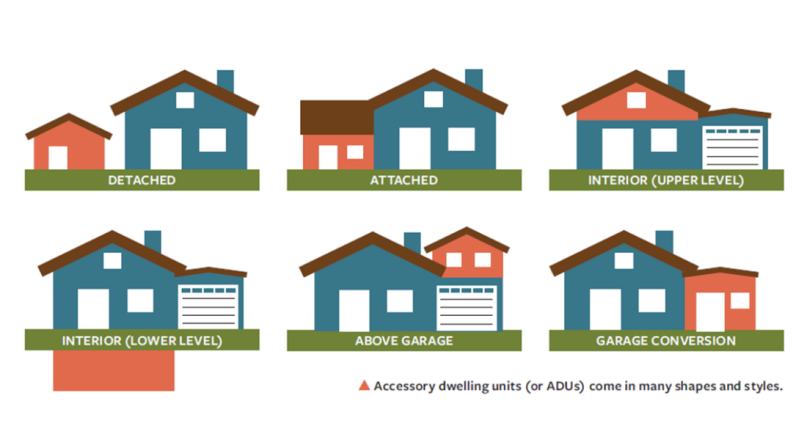 DETACHED

ATTACHED

INTERIOR (UPPER LEVEL)

INTERIOR (LOWER LEVEL)

ABOVE GARAGE

GARAGE CONVERSION

▲ Accessory dwelling units (or ADUs) come in many shapes and styles.